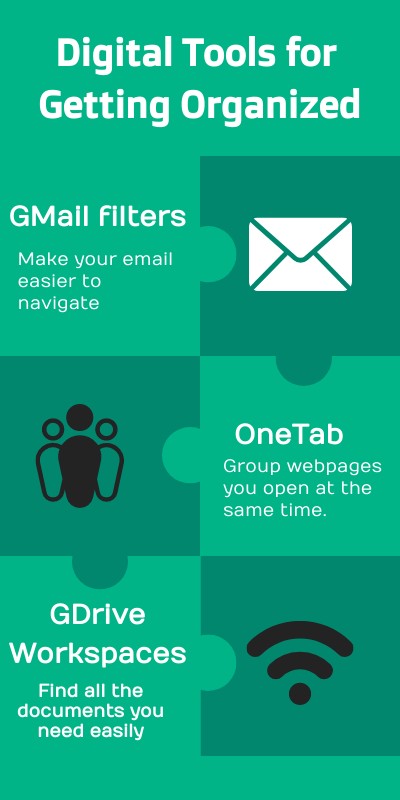 Digital Tools for Getting Organized

GMail filters

Make your email easier to navigate

OneTab

Group webpages you open at the same time.

GDrive Workspaces

Find all the documents you need easily